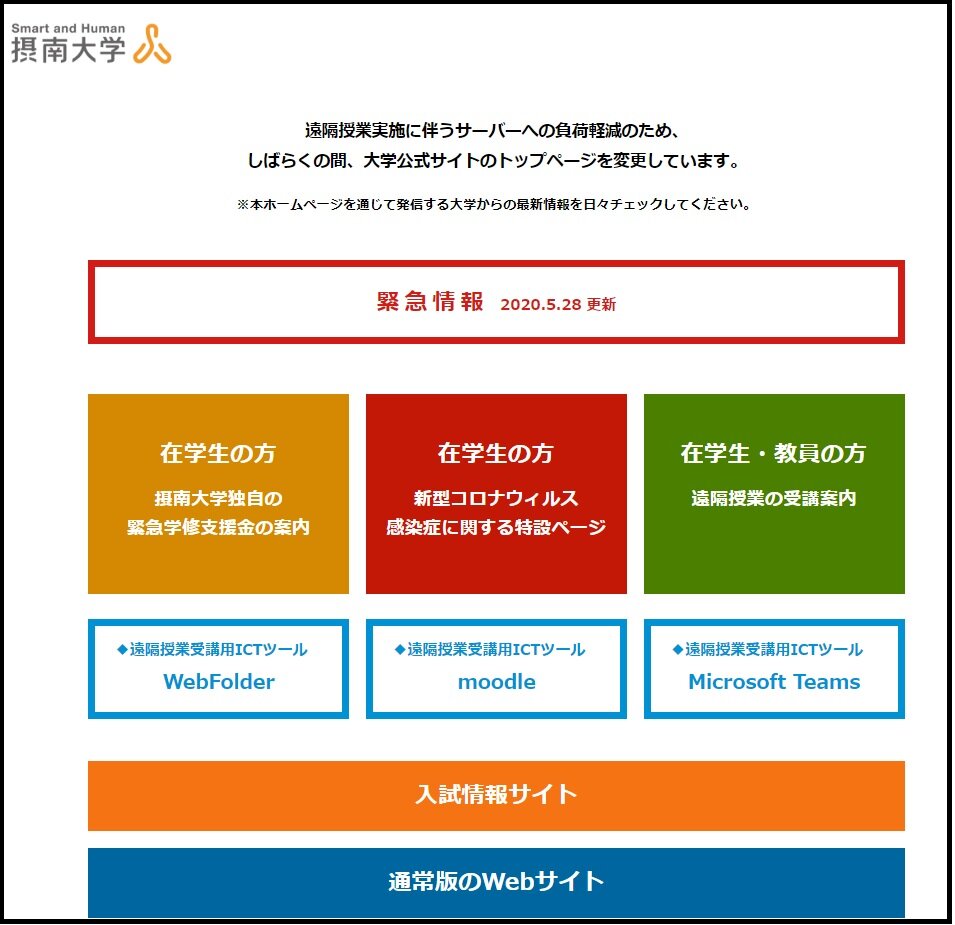 Smart and Human
摂南大学

遠隔授業実施に伴うサーバーへの負荷軽減のため、
しばらくの間、大学公式サイトのトップページを変更しています。

※本ホームページを通じて発信する大学からの最新情報を日々チェックしてください。

緊急情報 2020.5.28 更新

在学生の方
摂南大学独自の
緊急学修支援金の案内

在学生の方
新型コロナウィルス
感染症に関する特設ページ

在学生・教員の方
遠隔授業の受講案内

◆遠隔授業受講用ICTツール
WebFolder

◆遠隔授業受講用ICTツール
moodle

◆遠隔授業受講用ICTツール
Microsoft Teams

入試情報サイト

通常版のWebサイト